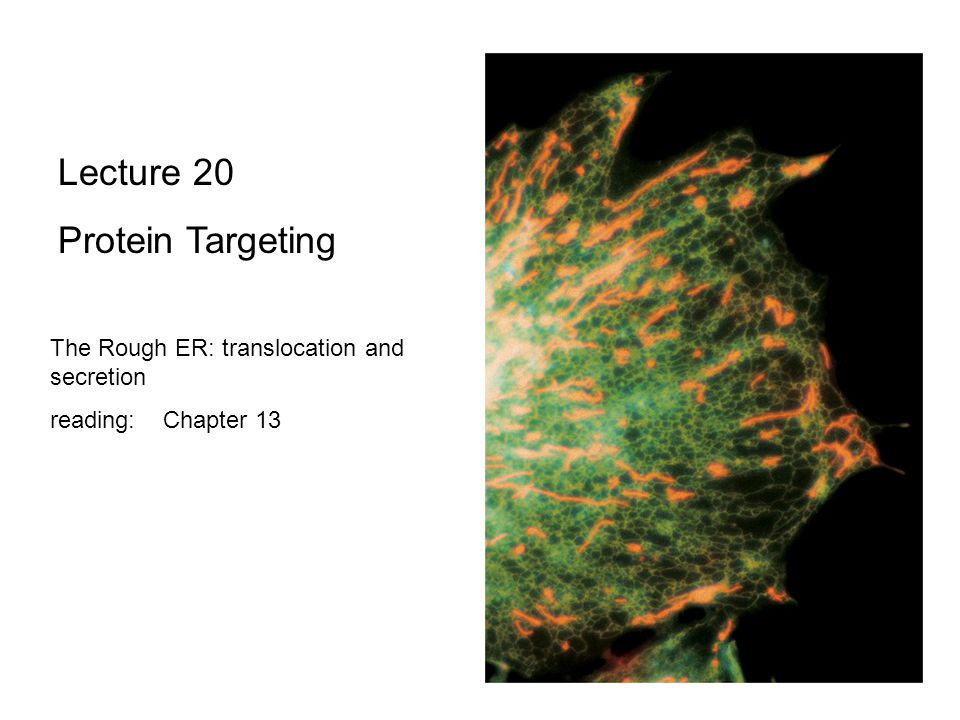 Lecture 20

Protein Targeting

The Rough ER: translocation and secretion

reading: Chapter 13